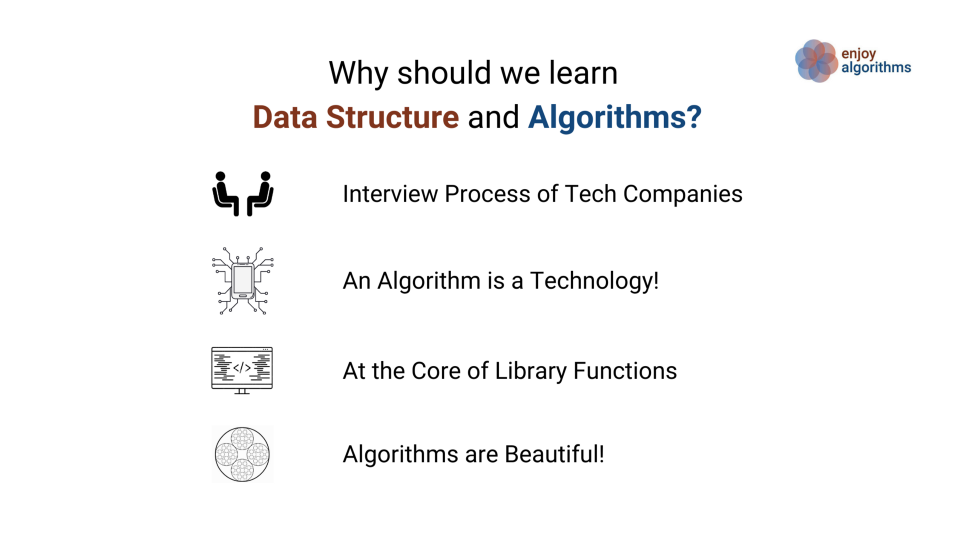 enjoy
algorithms

Why should we learn
Data Structure and Algorithms?

Interview Process of Tech Companies

An Algorithm is a Technology!

</>

At the Core of Library Functions

Algorithms are Beautiful!